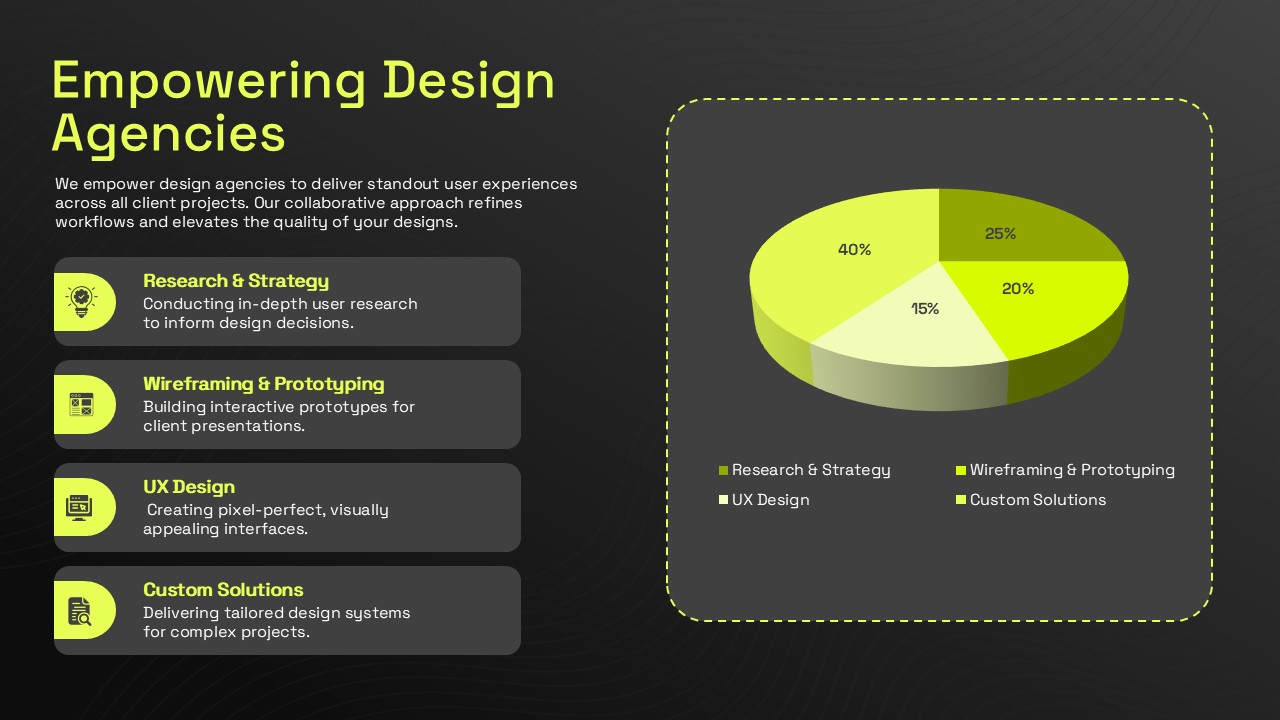 Empowering Design Agencies

We empower design agencies to deliver standout user experiences across all client projects. Our collaborative approach refines workflows and elevates the quality of your designs.

Research & Strategy
Conducting in-depth user research to inform design decisions.

Wireframing & Prototyping
Building interactive prototypes for client presentations.

UX Design
Creating pixel-perfect, visually appealing interfaces.

Custom Solutions
Delivering tailored design systems for complex projects.

40%
25%
20%
15%

Research & Strategy
Wireframing & Prototyping
UX Design
Custom Solutions